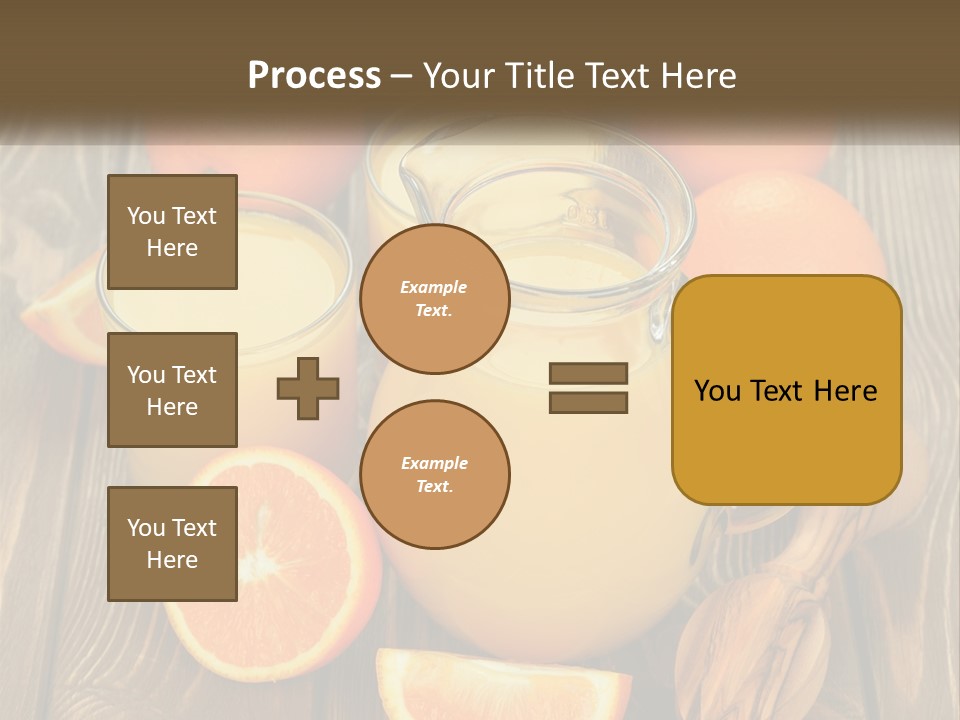 Process – Your Title Text Here

You Text Here

You Text Here

You Text Here

Example Text.

Example Text.

You Text Here